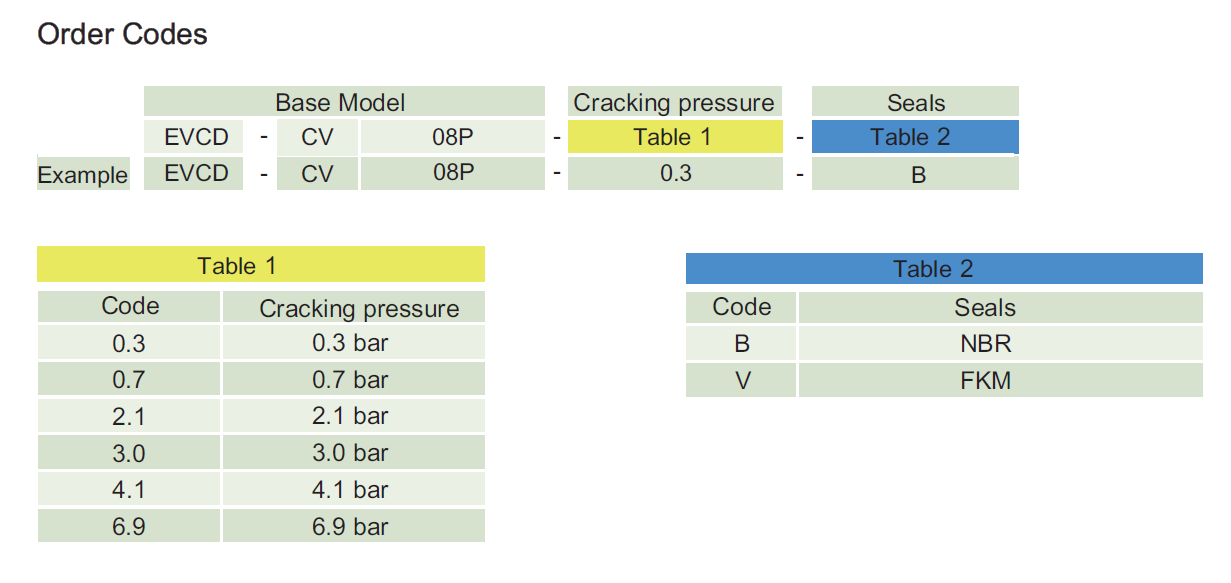 Order Codes

| | Base Model | | | | | Cracking pressure | | Seals |
|---|---|---|---|---|---|---|---|---|
| | EVCD | - | CV | 08P | - | Table 1 | - | Table 2 |
| Example | EVCD | - | CV | 08P | - | 0.3 | - | B |

Table 1

| Code | Cracking pressure |
|---|---|
| 0.3 | 0.3 bar |
| 0.7 | 0.7 bar |
| 2.1 | 2.1 bar |
| 3.0 | 3.0 bar |
| 4.1 | 4.1 bar |
| 6.9 | 6.9 bar |

Table 2

| Code | Seals |
|---|---|
| B | NBR |
| V | FKM |